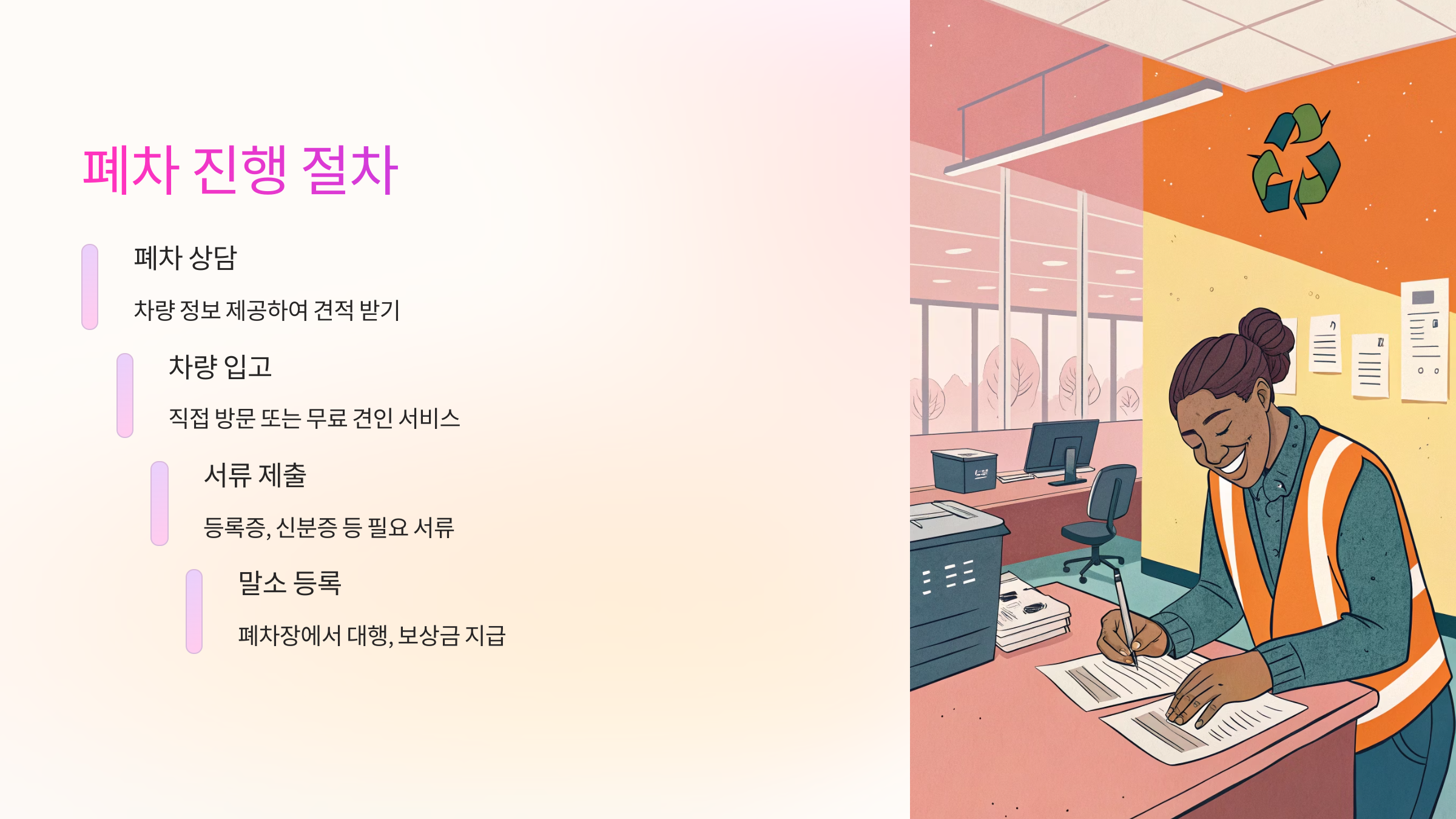 폐차 진행 절차

폐차 상담

차량 정보 제공하여 견적 받기

차량 입고

직접 방문 또는 무료 견인 서비스

서류 제출

등록증, 신분증 등 필요 서류

말소 등록

폐차장에서 대행, 보상금 지급